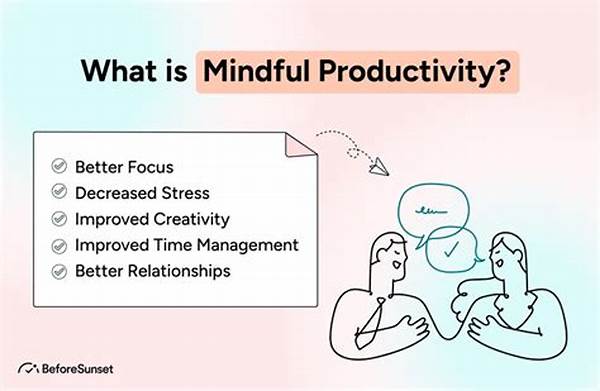 What is Mindful Productivity?

Better Focus
Decreased Stress
Improved Creativity
Improved Time Management
Better Relationships

BeforeSunset